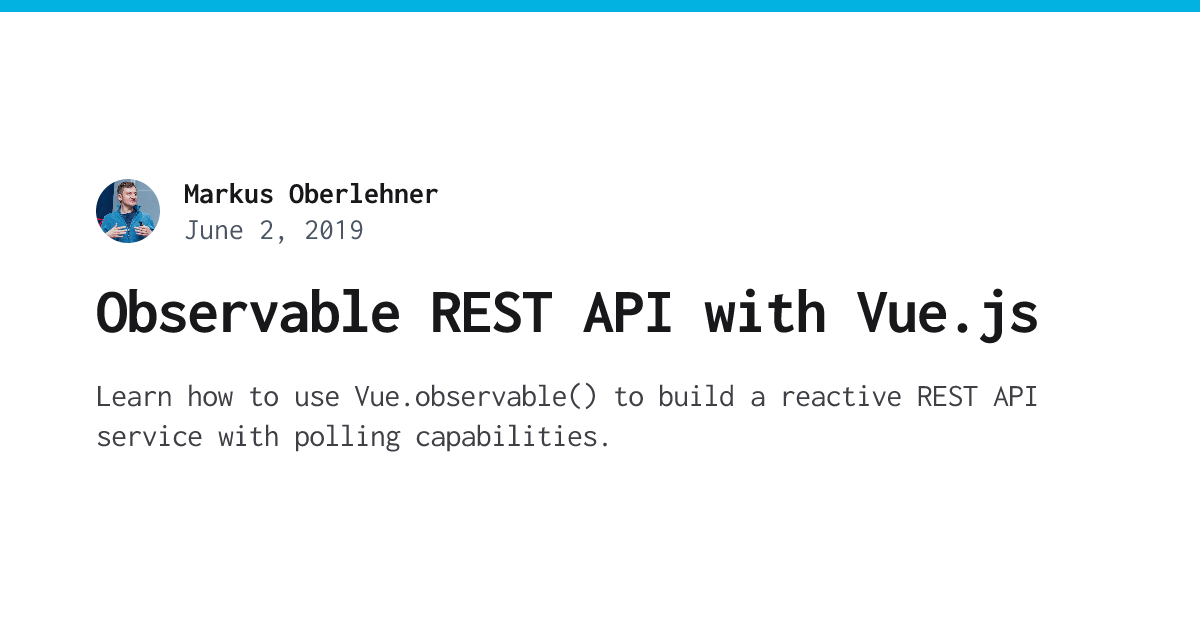 Markus Oberlehner
June 2, 2019

Observable REST API with Vue.js

Learn how to use Vue.observable() to build a reactive REST API service with polling capabilities.